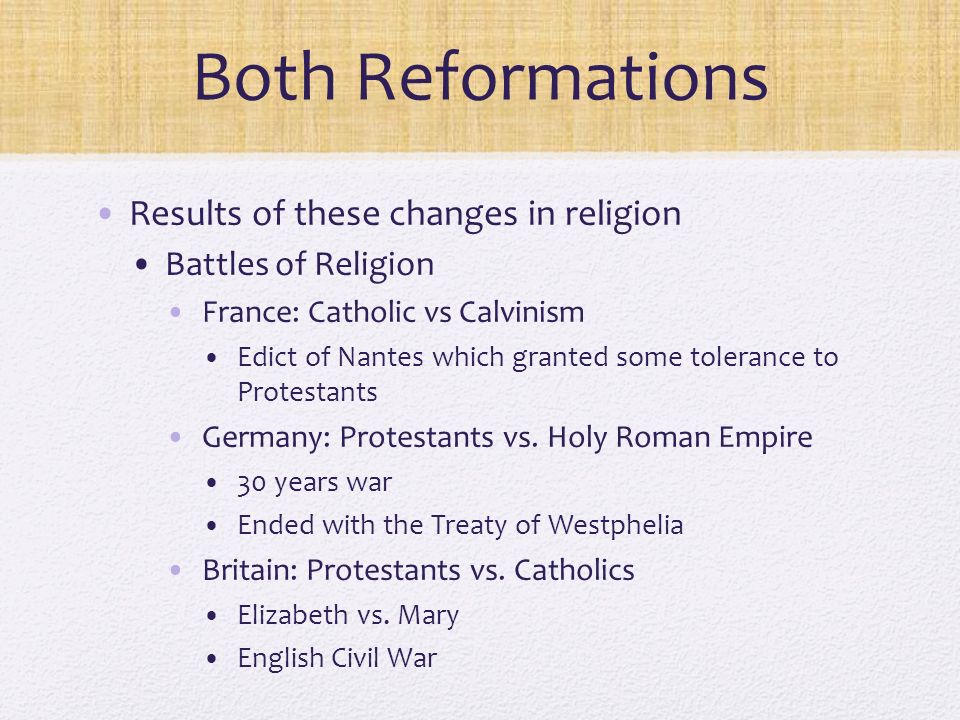 Both Reformations

- Results of these changes in religion
  - Battles of Religion
    - France: Catholic vs Calvinism
      - Edict of Nantes which granted some tolerance to Protestants
    - Germany: Protestants vs. Holy Roman Empire
      - 30 years war
      - Ended with the Treaty of Westphelia
    - Britain: Protestants vs. Catholics
      - Elizabeth vs. Mary
      - English Civil War